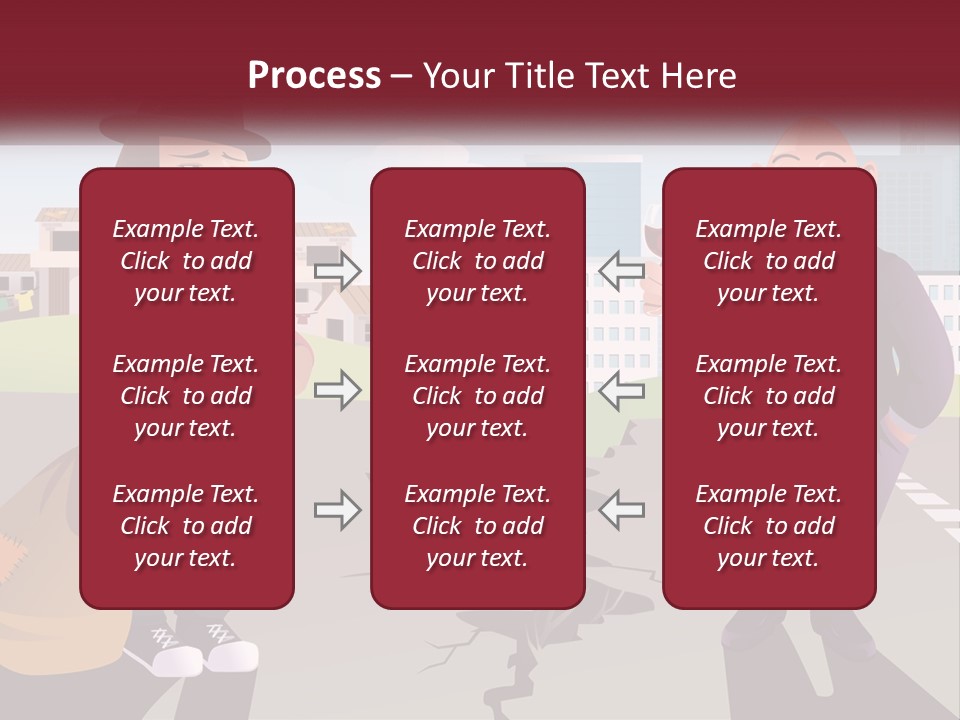 Process – Your Title Text Here

Example Text. Click to add your text.

Example Text. Click to add your text.

Example Text. Click to add your text.

Example Text. Click to add your text.

Example Text. Click to add your text.

Example Text. Click to add your text.

Example Text. Click to add your text.

Example Text. Click to add your text.

Example Text. Click to add your text.